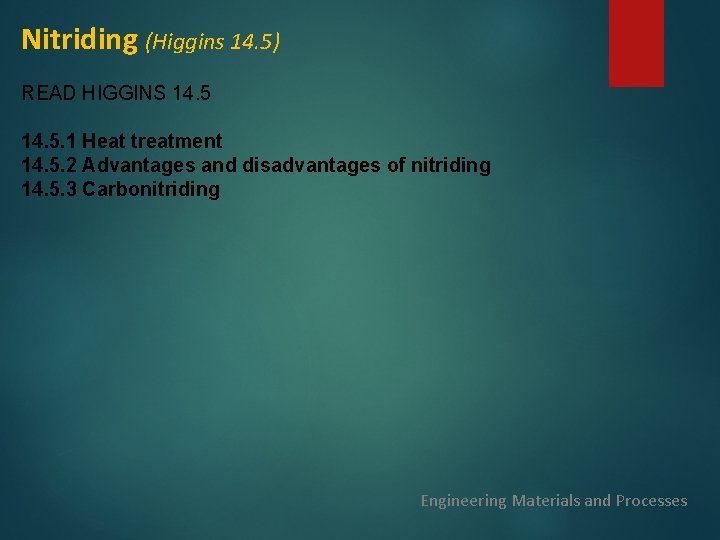 Nitriding (Higgins 14.5)

READ HIGGINS 14.5

14.5.1 Heat treatment
14.5.2 Advantages and disadvantages of nitriding
14.5.3 Carbonitriding

Engineering Materials and Processes